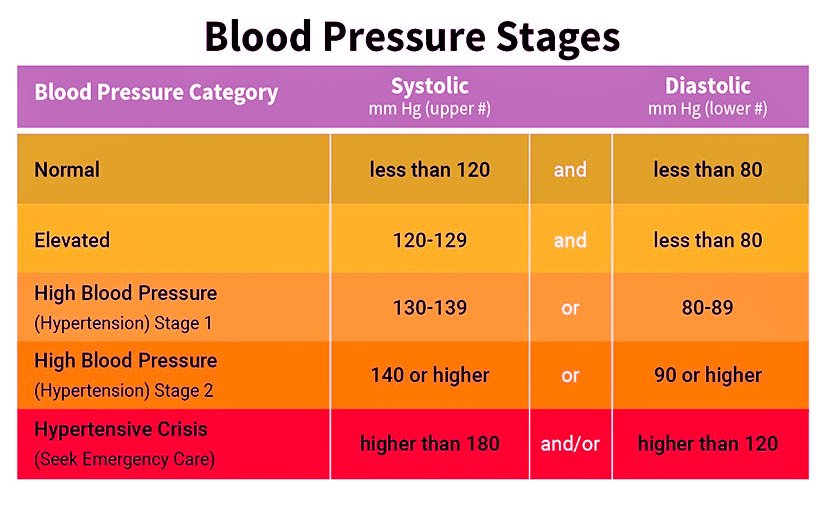 Blood Pressure Stages

| Blood Pressure Category | Systolic mm Hg (upper #) | | Diastolic mm Hg (lower #) |
|---|---|---|---|
| Normal | less than 120 | and | less than 80 |
| Elevated | 120-129 | and | less than 80 |
| High Blood Pressure (Hypertension) Stage 1 | 130-139 | or | 80-89 |
| High Blood Pressure (Hypertension) Stage 2 | 140 or higher | or | 90 or higher |
| Hypertensive Crisis (Seek Emergency Care) | higher than 180 | and/or | higher than 120 |